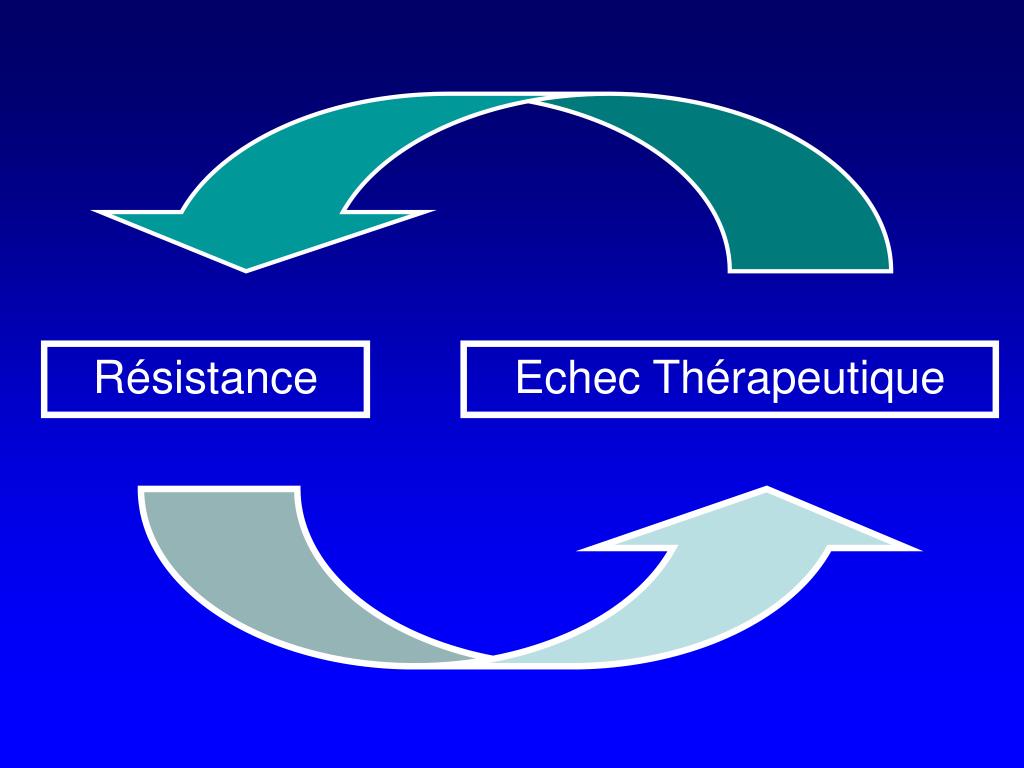 Résistance

Echec Thérapeutique